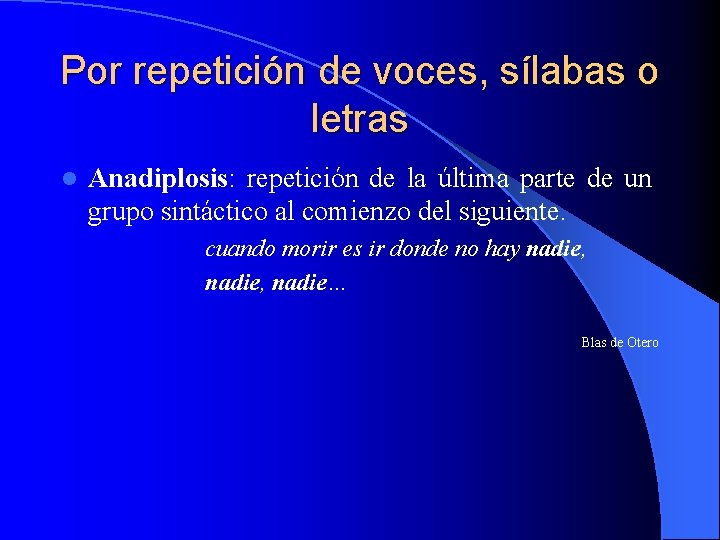 Por repetición de voces, sílabas o letras

Anadiplosis: repetición de la última parte de un grupo sintáctico al comienzo del siguiente.

cuando morir es ir donde no hay nadie,
nadie, nadie…

Blas de Otero